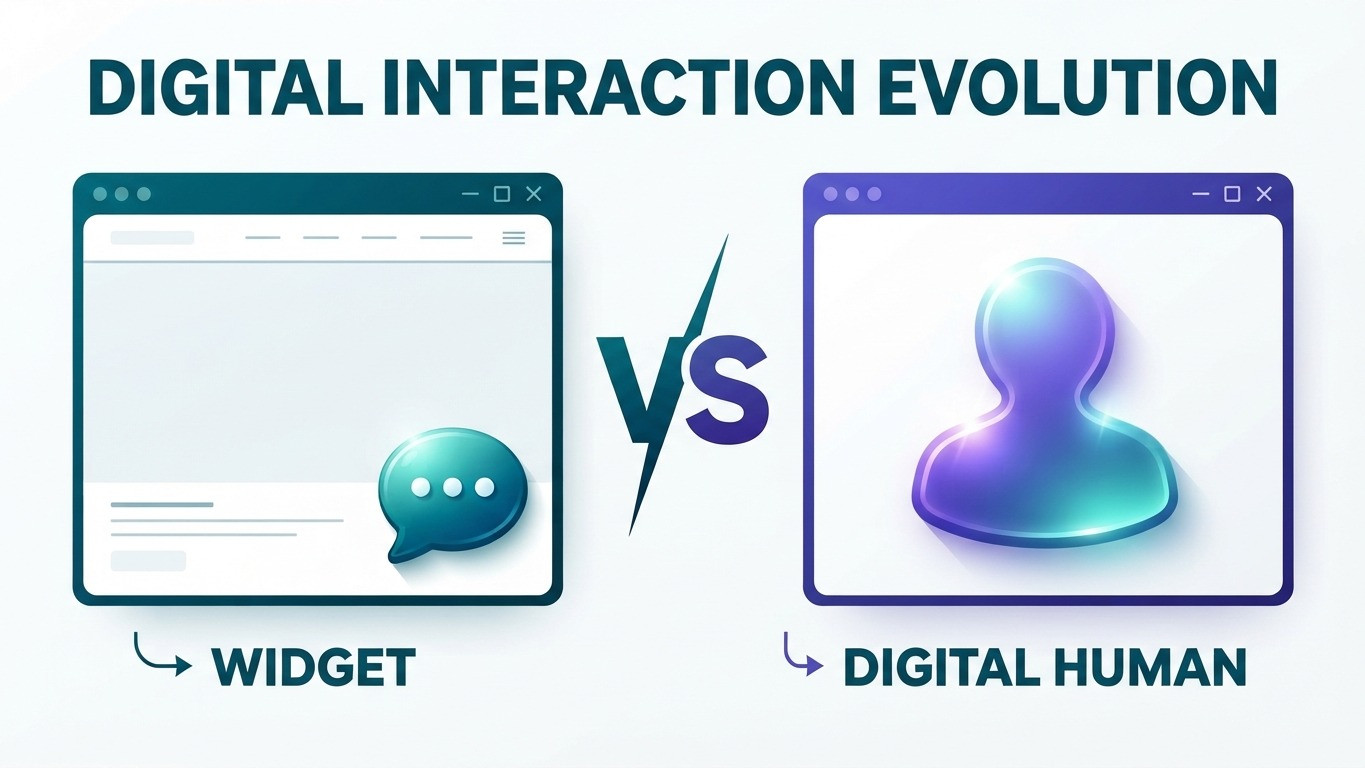 DIGITAL INTERACTION EVOLUTION

VS

WIDGET

DIGITAL HUMAN